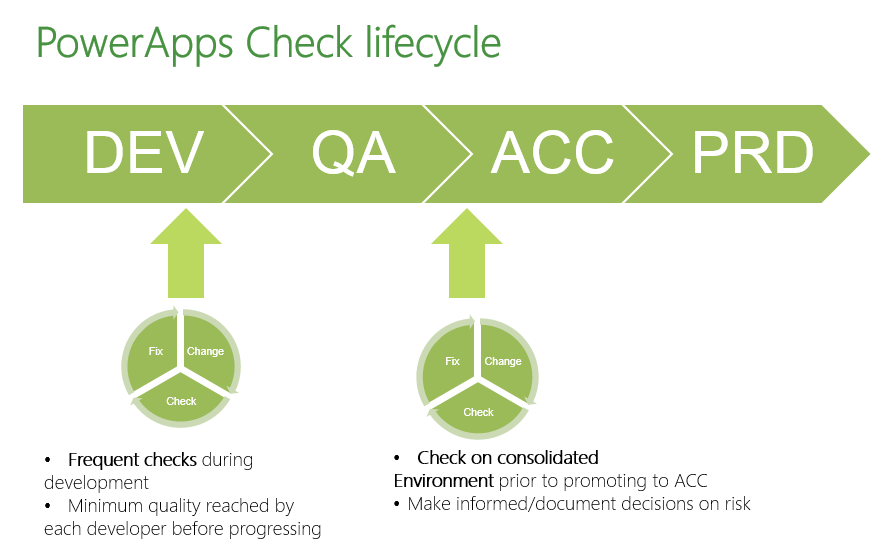 PowerApps Check lifecycle

DEV

QA

ACC

PRD

Fix

Change

Check

Fix

Change

Check

• Frequent checks during development
• Minimum quality reached by each developer before progressing

• Check on consolidated Environment prior to promoting to ACC
• Make informed/document decisions on risk